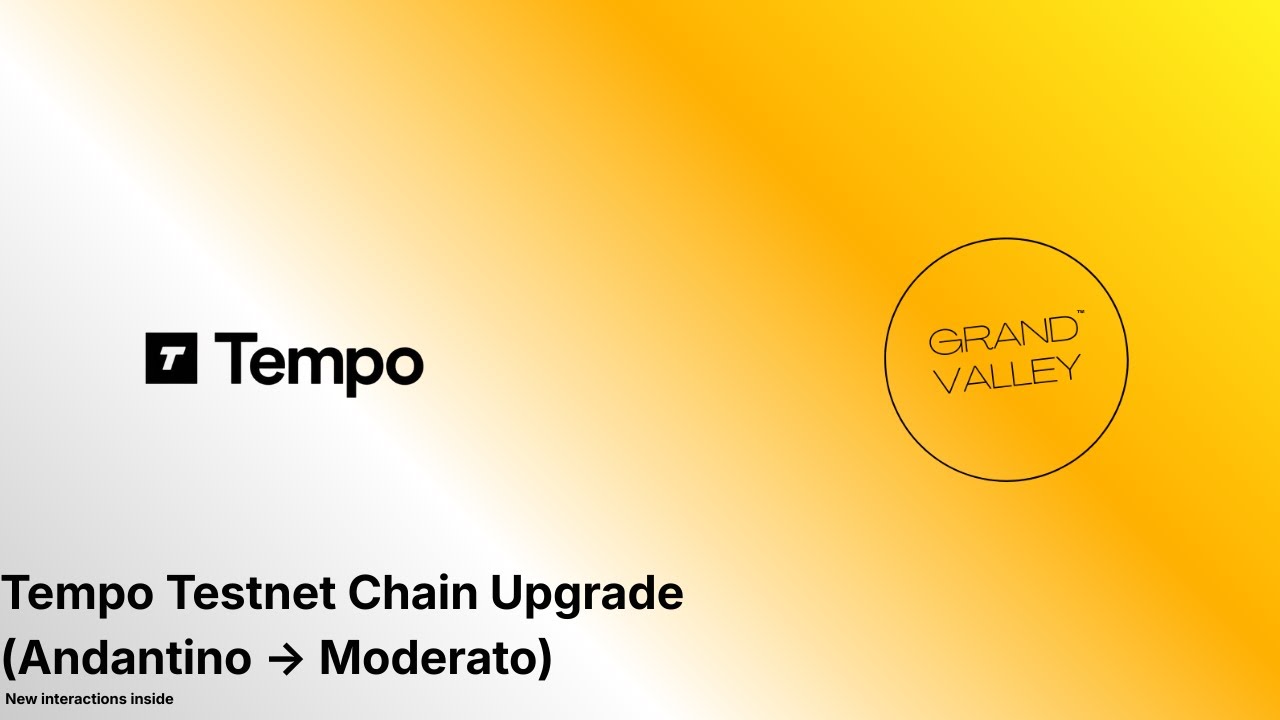 T Tempo

GRAND™ VALLEY

Tempo Testnet Chain Upgrade (Andantino → Moderato)

New interactions inside